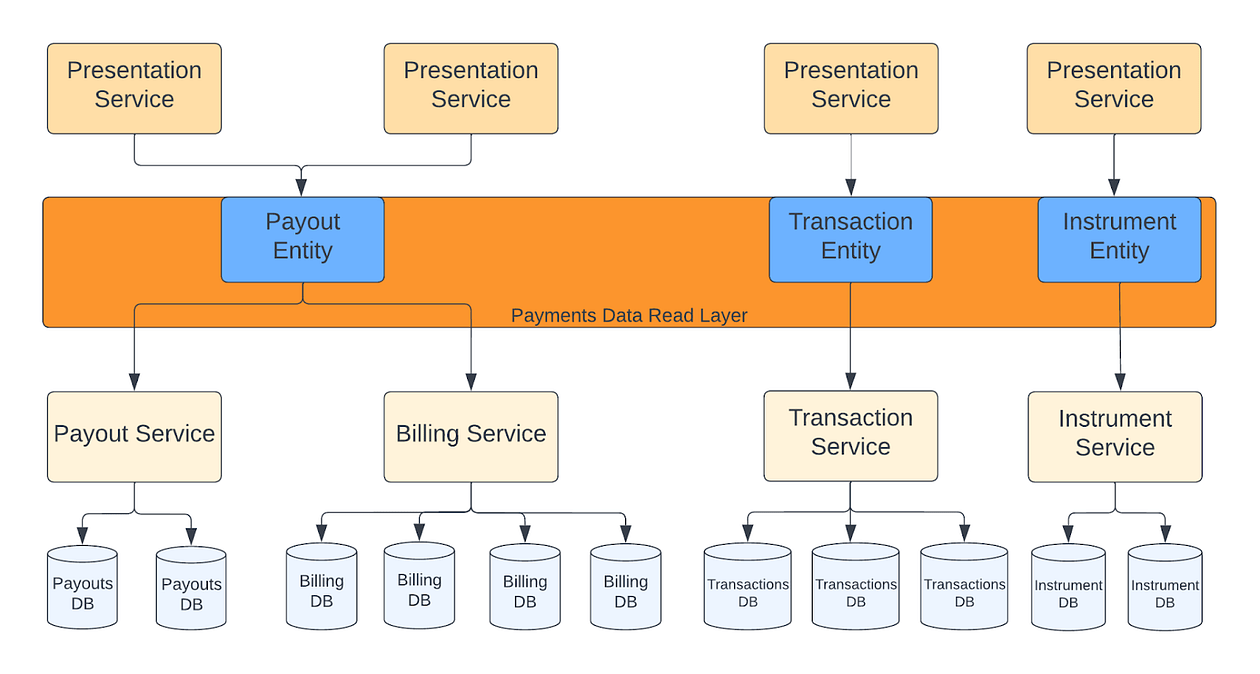 Presentation Service

Presentation Service

Presentation Service

Presentation Service

Payout Entity

Transaction Entity

Instrument Entity

Payments Data Read Layer

Payout Service

Billing Service

Transaction Service

Instrument Service

Payouts DB

Payouts DB

Billing DB

Billing DB

Billing DB

Billing DB

Transactions DB

Transactions DB

Transactions DB

Instrument DB

Instrument DB